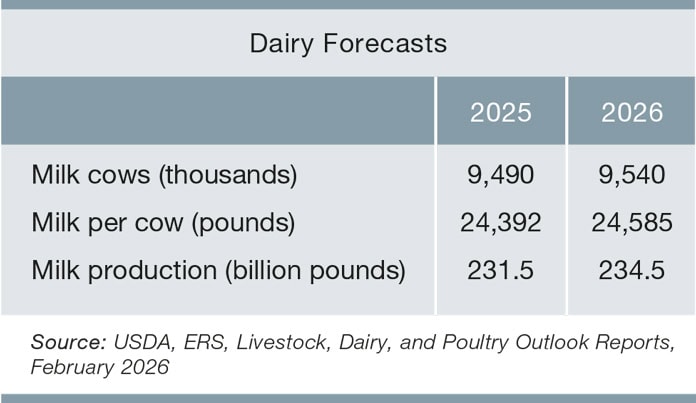 Dairy Forecasts

| | 2025 | 2026 |
|---|---|---|
| Milk cows (thousands) | 9,490 | 9,540 |
| Milk per cow (pounds) | 24,392 | 24,585 |
| Milk production (billion pounds) | 231.5 | 234.5 |

Source: USDA, ERS, Livestock, Dairy, and Poultry Outlook Reports, February 2026